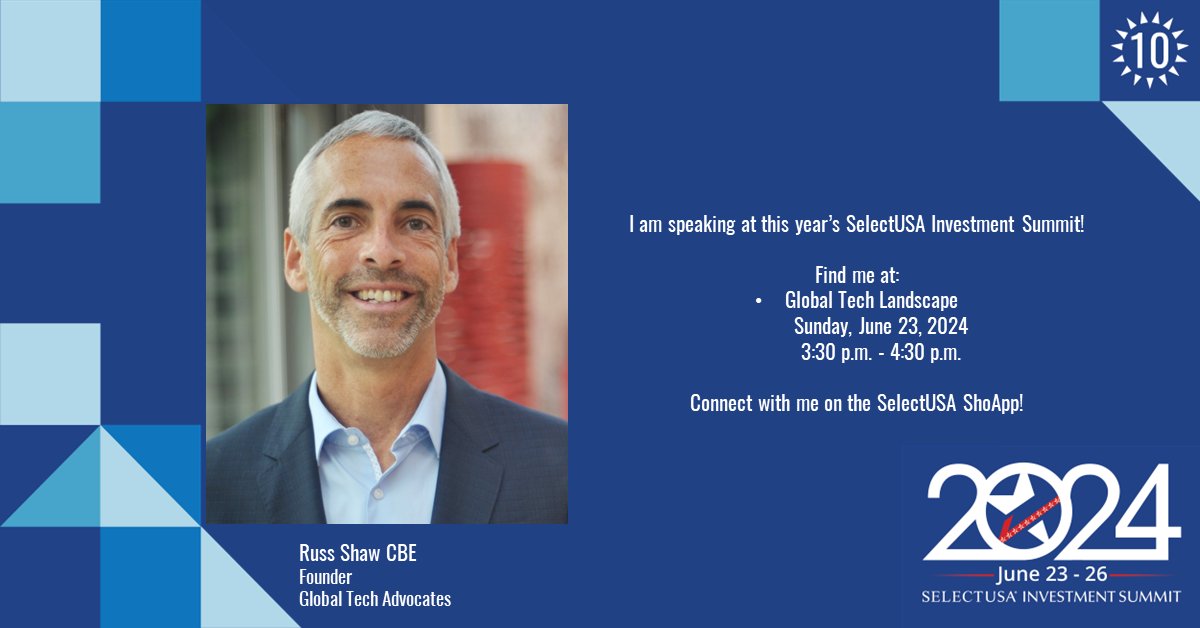 10

I am speaking at this year's SelectUSA Investment Summit!

Find me at:
• Global Tech Landscape
Sunday, June 23, 2024
3:30 p.m. - 4:30 p.m.

Connect with me on the SelectUSA ShoApp!

Russ Shaw CBE
Founder
Global Tech Advocates

2024
June 23 - 26
SELECTUSA INVESTMENT SUMMIT